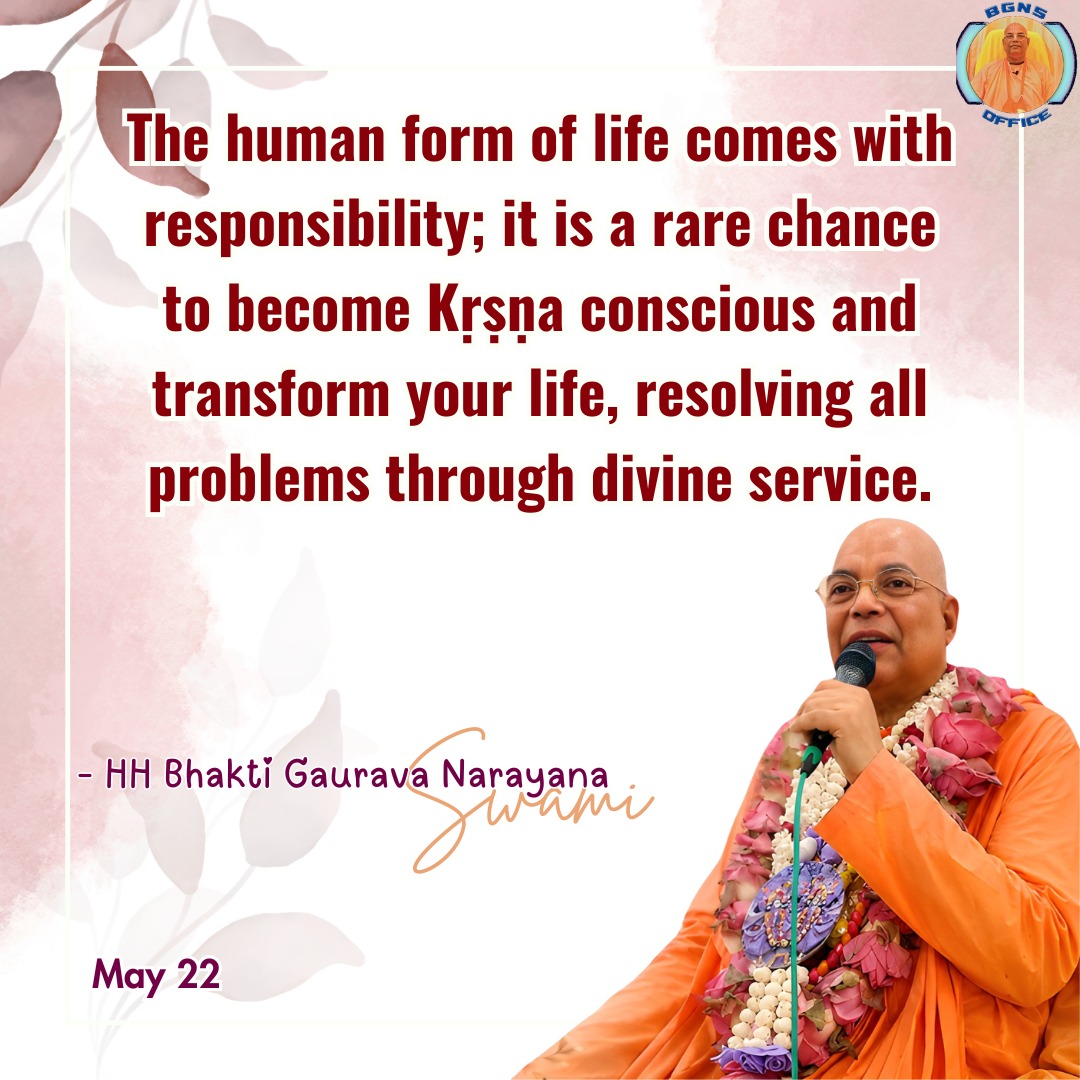 BGNS OFFICE

The human form of life comes with responsibility; it is a rare chance to become Kṛṣṇa conscious and transform your life, resolving all problems through divine service.

- HH Bhakti Gaurava Narayana Swami

May 22